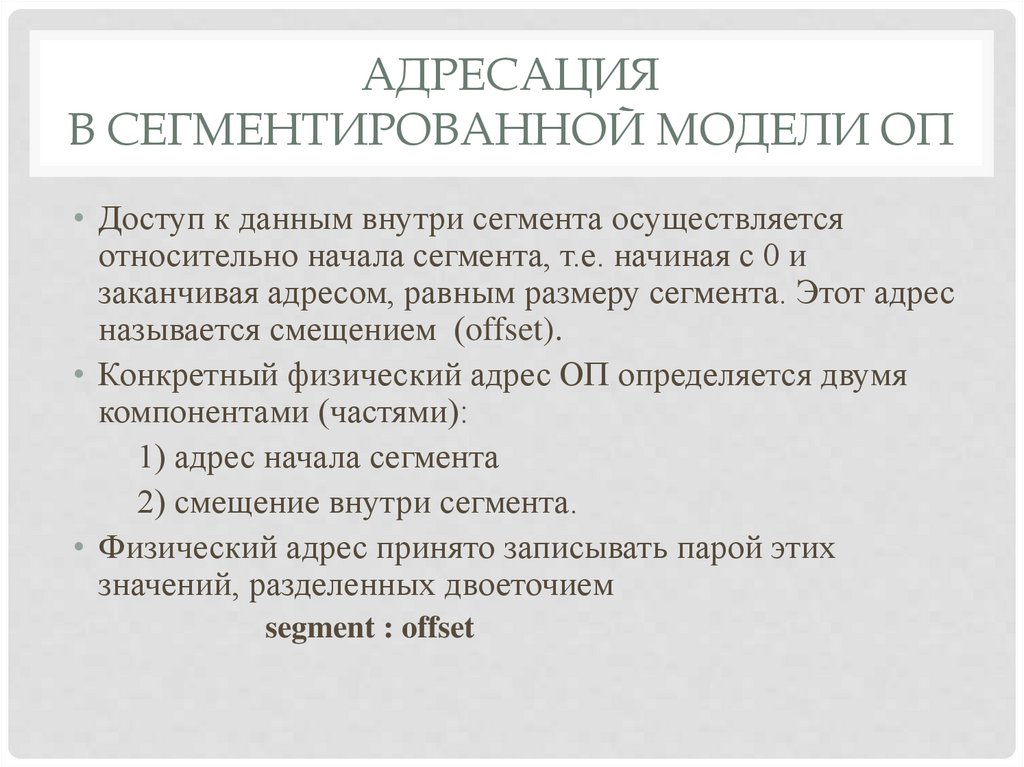 АДРЕСАЦИЯ
В СЕГМЕНТИРОВАННОЙ МОДЕЛИ ОП

• Доступ к данным внутри сегмента осуществляется относительно начала сегмента, т.е. начиная с 0 и заканчивая адресом, равным размеру сегмента. Этот адрес называется смещением (offset).

• Конкретный физический адрес ОП определяется двумя компонентами (частями):

1) адрес начала сегмента

2) смещение внутри сегмента.

• Физический адрес принято записывать парой этих значений, разделенных двоеточием

segment : offset